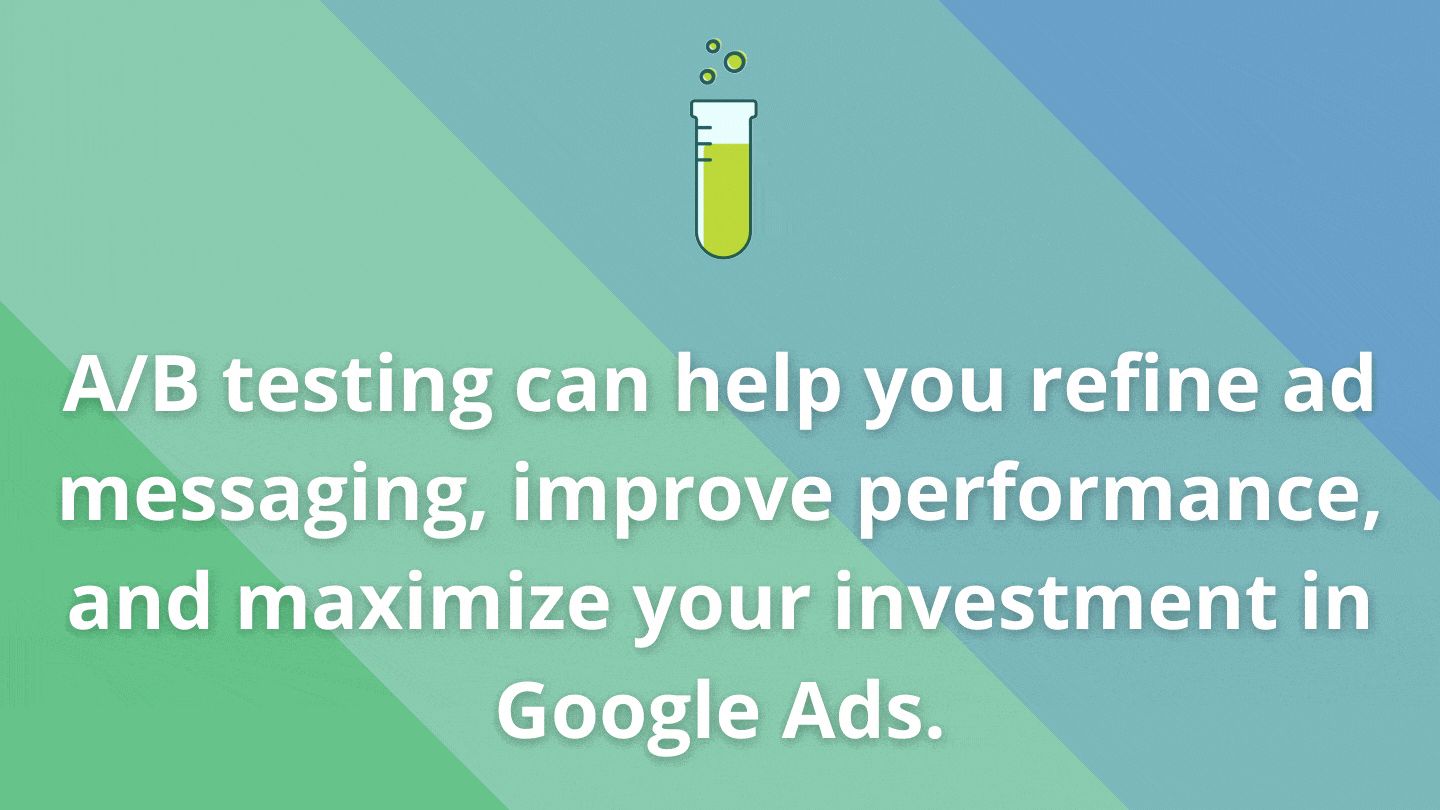 A/B testing can help you refine ad messaging, improve performance, and maximize your investment in Google Ads.